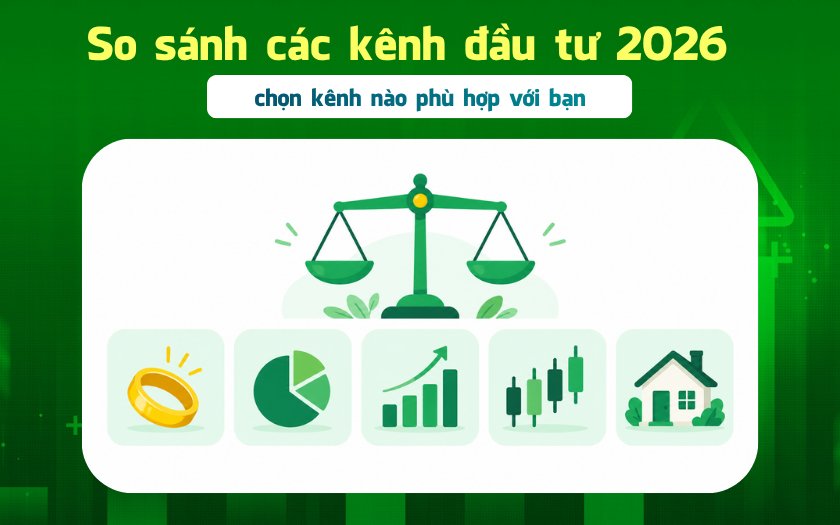 So sánh các kênh đầu tư 2026

chọn kênh nào phù hợp với bạn